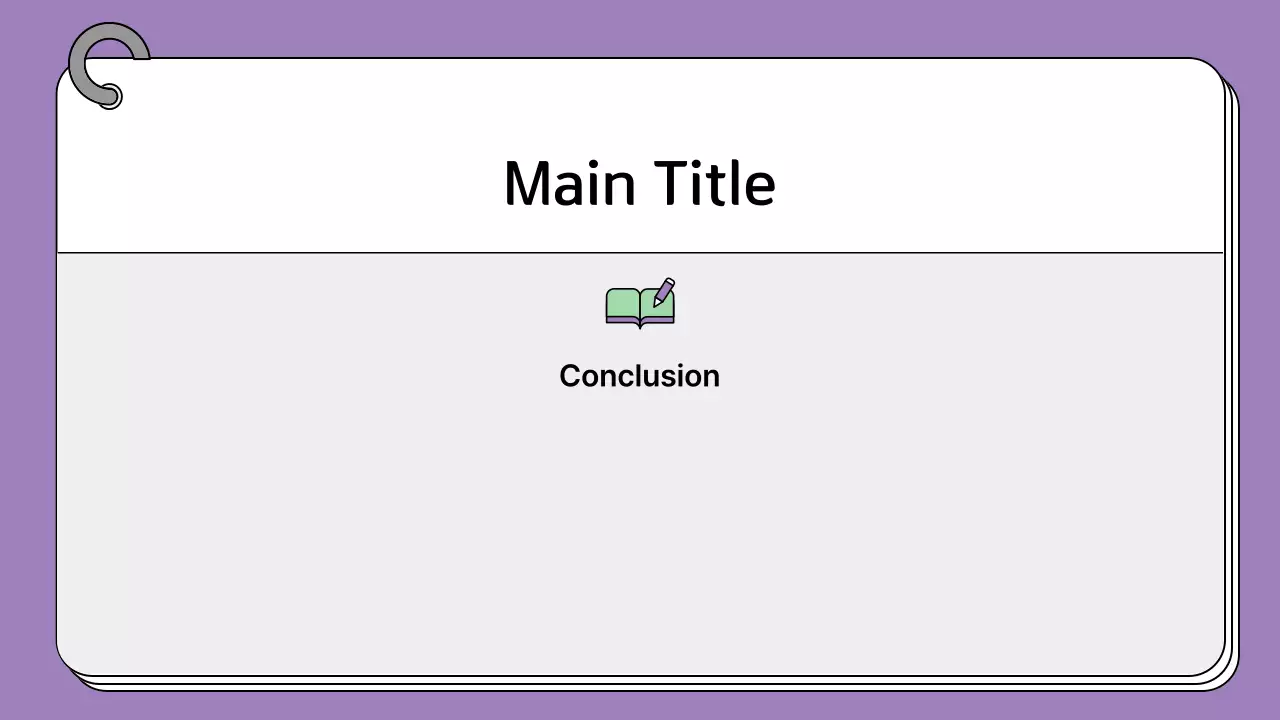 Main Title

Conclusion